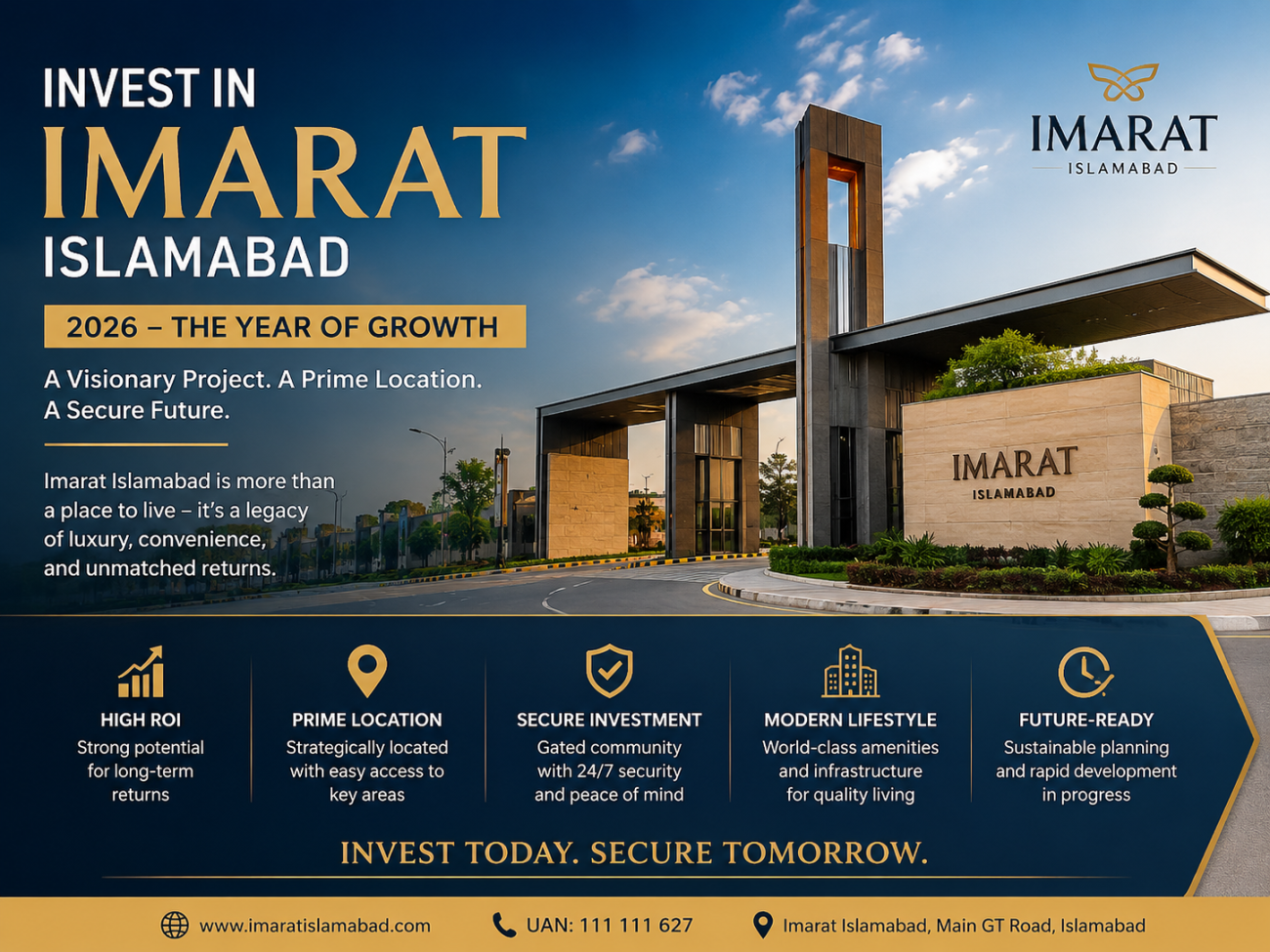 INVEST IN
IMARAT
ISLAMABAD

2026 – THE YEAR OF GROWTH

A Visionary Project. A Prime Location. A Secure Future.

Imarat Islamabad is more than a place to live – it's a legacy of luxury, convenience, and unmatched returns.

IMARAT
ISLAMABAD

IMARAT
ISLAMABAD

HIGH ROI
Strong potential for long-term returns

PRIME LOCATION
Strategically located with easy access to key areas

SECURE INVESTMENT
Gated community with 24/7 security and peace of mind

MODERN LIFESTYLE
World-class amenities and infrastructure for quality living

FUTURE-READY
Sustainable planning and rapid development in progress

INVEST TODAY. SECURE TOMORROW.

www.imaratislamabad.com
UAN: 111 111 627
Imarat Islamabad, Main GT Road, Islamabad